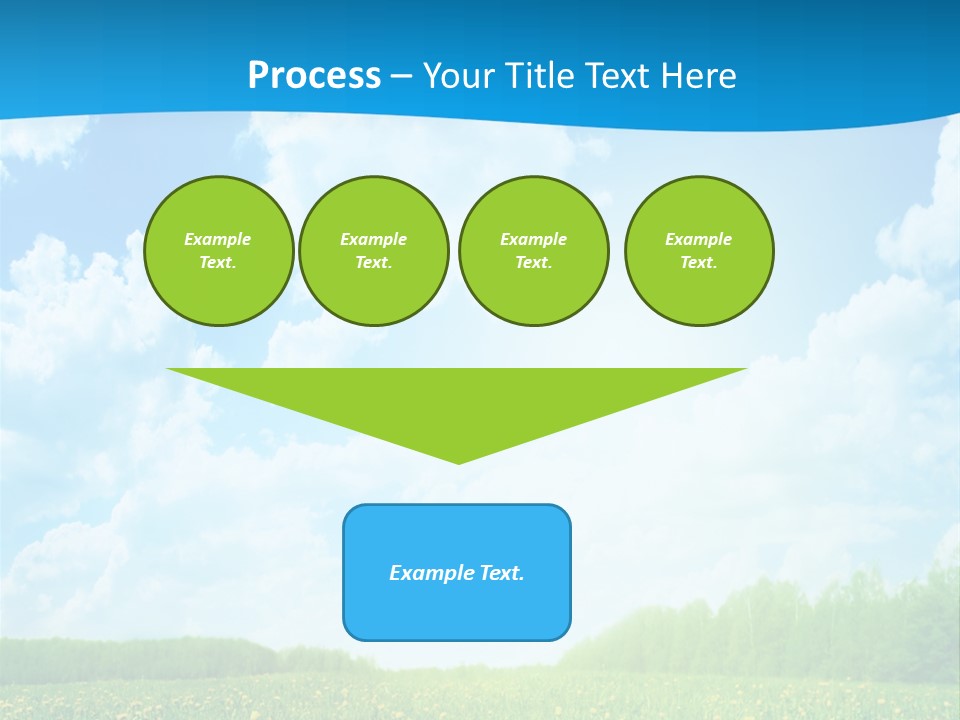 Process – Your Title Text Here

Example Text.

Example Text.

Example Text.

Example Text.

Example Text.